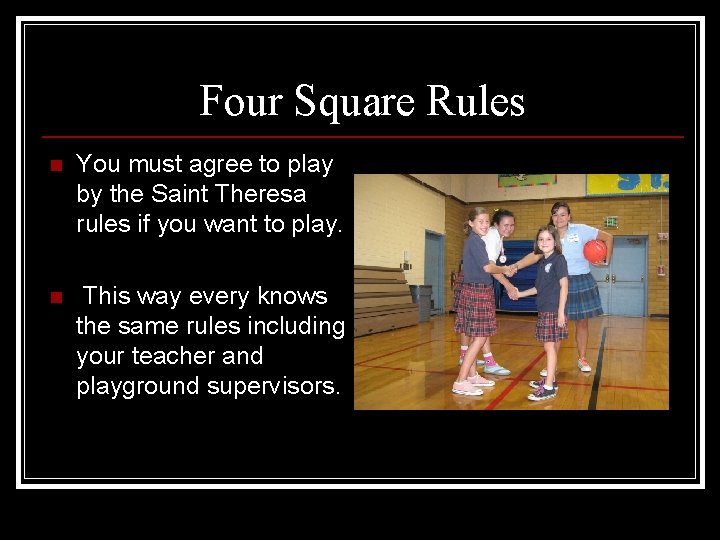 Four Square Rules

You must agree to play by the Saint Theresa rules if you want to play.

This way every knows the same rules including your teacher and playground supervisors.